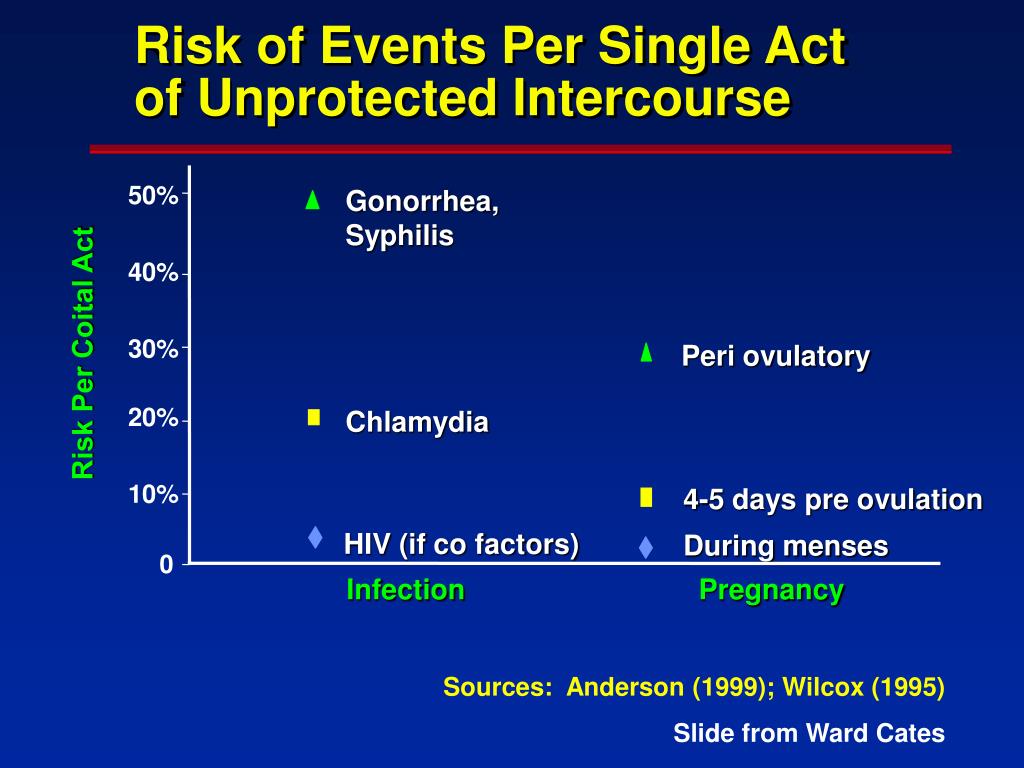 Risk of Events Per Single Act of Unprotected Intercourse

Risk Per Coital Act

50%
40%
30%
20%
10%
0

Gonorrhea, Syphilis

Chlamydia

HIV (if co factors)

Peri ovulatory

4-5 days pre ovulation

During menses

Infection

Pregnancy

Sources: Anderson (1999); Wilcox (1995)

Slide from Ward Cates